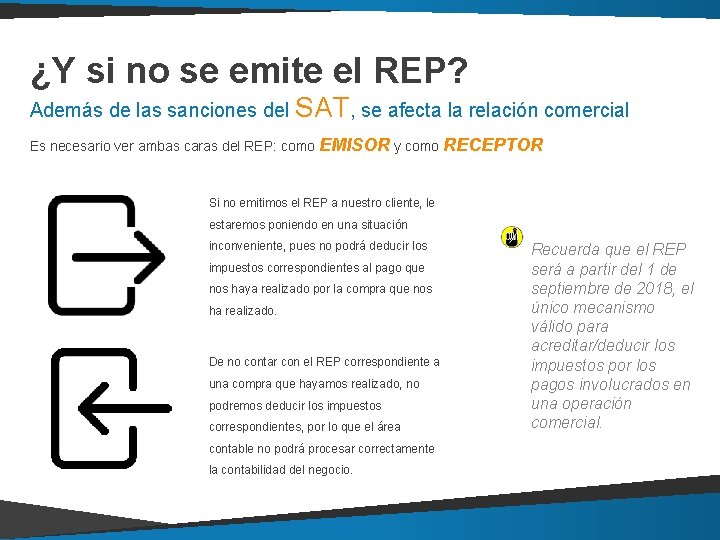 ¿Y si no se emite el REP?

Además de las sanciones del SAT, se afecta la relación comercial

Es necesario ver ambas caras del REP: como EMISOR y como RECEPTOR

Si no emitimos el REP a nuestro cliente, le estaremos poniendo en una situación inconveniente, pues no podrá deducir los impuestos correspondientes al pago que nos haya realizado por la compra que nos ha realizado.

De no contar con el REP correspondiente a una compra que hayamos realizado, no podremos deducir los impuestos correspondientes, por lo que el área contable no podrá procesar correctamente la contabilidad del negocio.

Recuerda que el REP será a partir del 1 de septiembre de 2018, el único mecanismo válido para acreditar/deducir los impuestos por los pagos involucrados en una operación comercial.